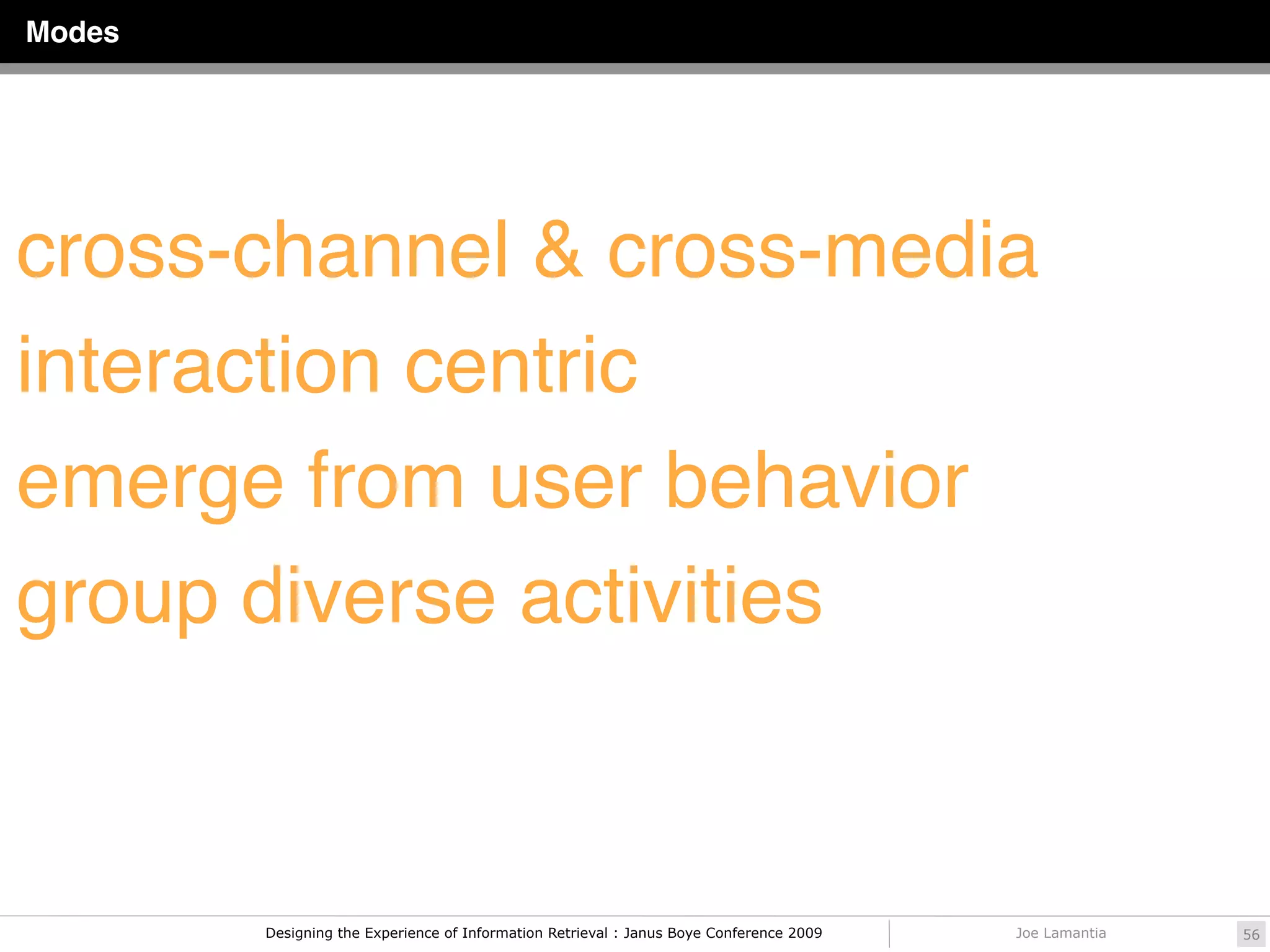 Modes

cross-channel & cross-media

interaction centric

emerge from user behavior

group diverse activities

Designing the Experience of Information Retrieval : Janus Boye Conference 2009

Joe Lamantia

56